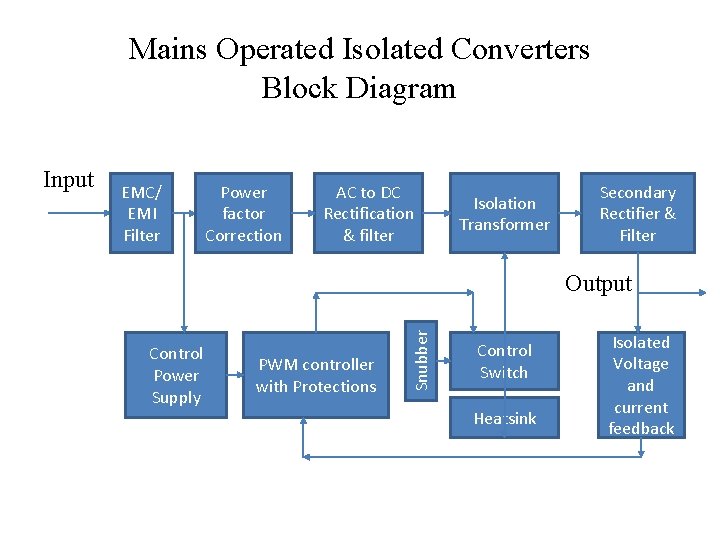 Mains Operated Isolated Converters
Block Diagram

Input

EMC/ EMI Filter

Power factor Correction

AC to DC Rectification & filter

Isolation Transformer

Secondary Rectifier & Filter

Output

Control Power Supply

PWM controller with Protections

Snubber

Control Switch

Heatsink

Isolated Voltage and current feedback